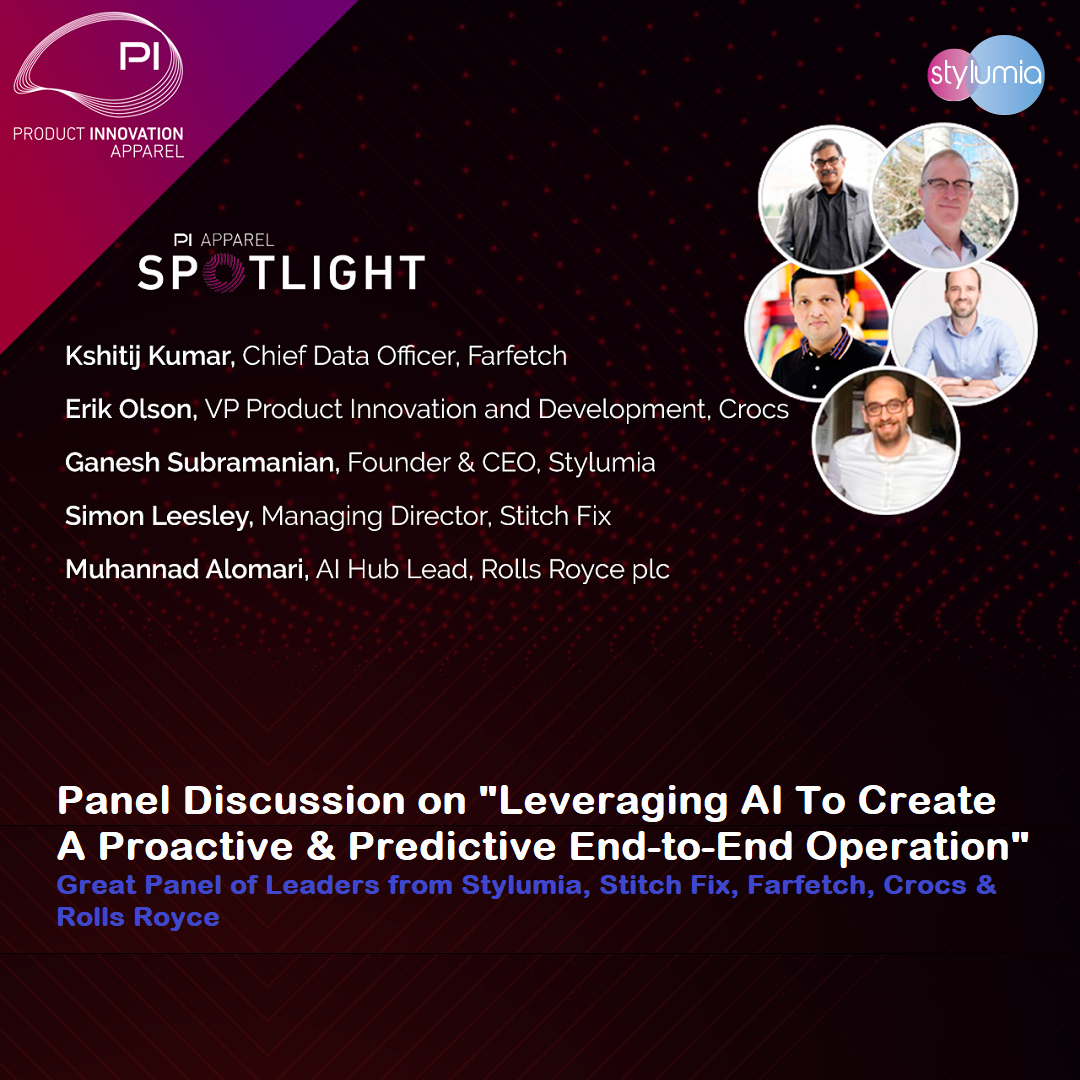 PI
PRODUCT INNOVATION
APPAREL

stylumia

PI APPAREL
SPOTLIGHT

Kshitij Kumar, Chief Data Officer, Farfetch

Erik Olson, VP Product Innovation and Development, Crocs

Ganesh Subramanian, Founder & CEO, Stylumia

Simon Leesley, Managing Director, Stitch Fix

Muhannad Alomari, AI Hub Lead, Rolls Royce plc

Panel Discussion on "Leveraging AI To Create A Proactive & Predictive End-to-End Operation"

Great Panel of Leaders from Stylumia, Stitch Fix, Farfetch, Crocs & Rolls Royce